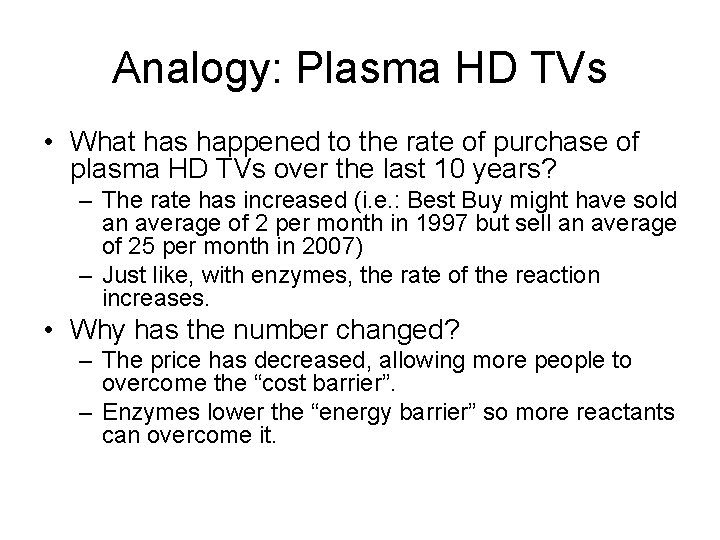 Analogy: Plasma HD TVs

• What has happened to the rate of purchase of plasma HD TVs over the last 10 years?
– The rate has increased (i.e.: Best Buy might have sold an average of 2 per month in 1997 but sell an average of 25 per month in 2007)
– Just like, with enzymes, the rate of the reaction increases.

• Why has the number changed?
– The price has decreased, allowing more people to overcome the “cost barrier”.
– Enzymes lower the “energy barrier” so more reactants can overcome it.